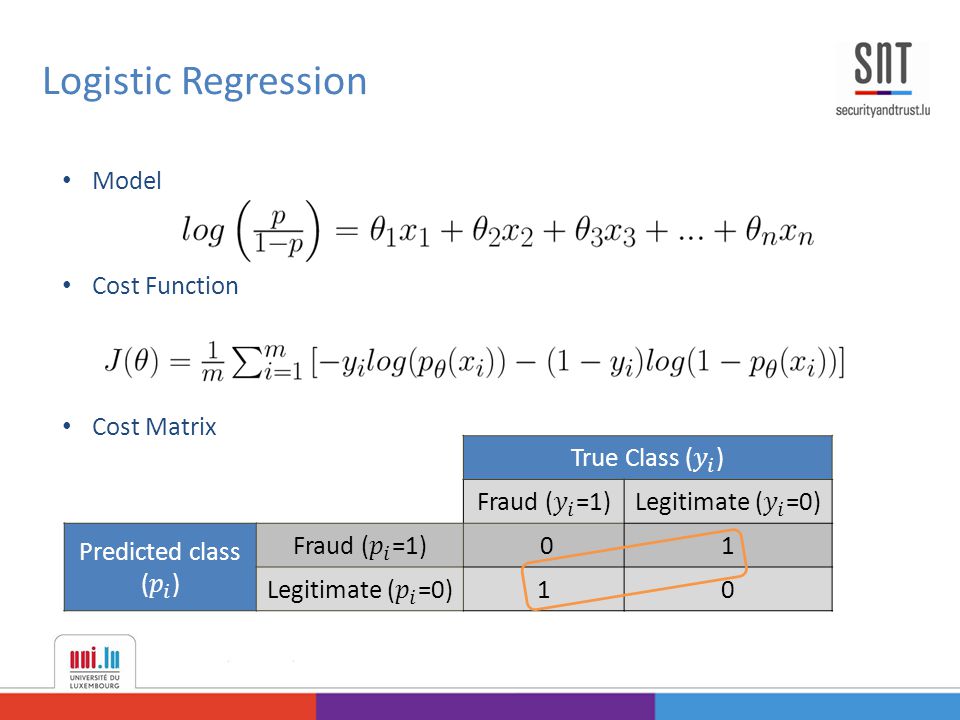 Logistic Regression

SNT
securityandtrust.lu

• Model

$log\left(\frac{p}{1-p}\right) = \theta_1 x_1 + \theta_2 x_2 + \theta_3 x_3 + ... + \theta_n x_n$

• Cost Function

$J(\theta) = \frac{1}{m}\sum_{i=1}^{m}\left[-y_i log(p_\theta(x_i)) - (1-y_i)log(1-p_\theta(x_i))\right]$

• Cost Matrix

| | | True Class ($y_i$) | |
|---|---|---|---|
| | | Fraud ($y_i$=1) | Legitimate ($y_i$=0) |
| Predicted class ($p_i$) | Fraud ($p_i$=1) | 0 | 1 |
| | Legitimate ($p_i$=0) | 1 | 0 |

uni.lu
UNIVERSITÉ DU LUXEMBOURG